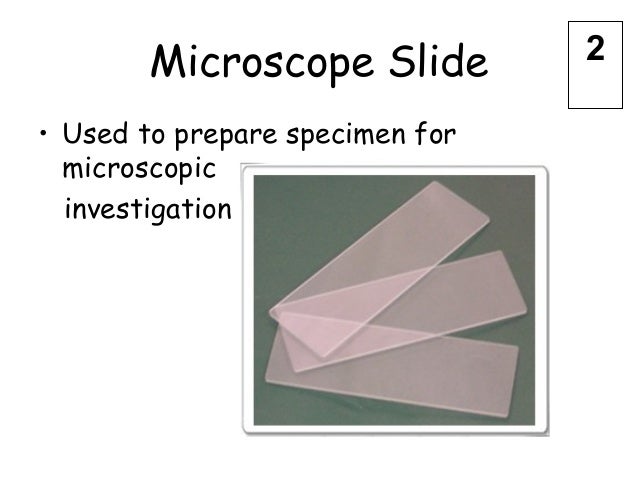 Microscope Slide

2

• Used to prepare specimen for microscopic investigation